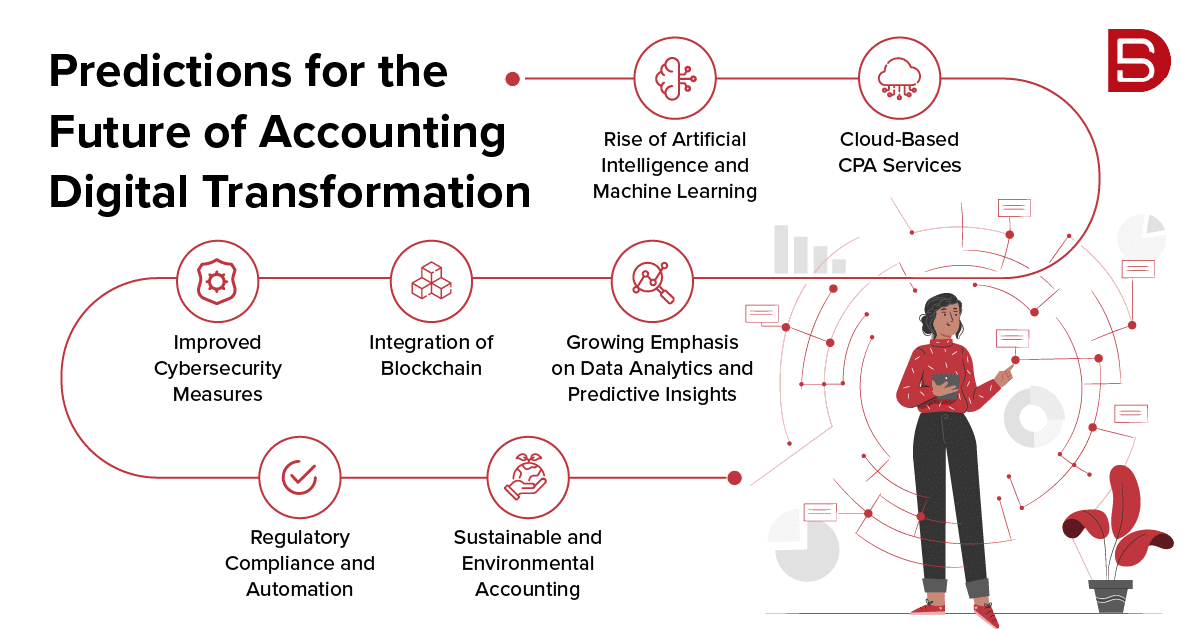 Predictions for the Future of Accounting Digital Transformation

Rise of Artificial Intelligence and Machine Learning

Cloud-Based CPA Services

Improved Cybersecurity Measures

Integration of Blockchain

Growing Emphasis on Data Analytics and Predictive Insights

Regulatory Compliance and Automation

Sustainable and Environmental Accounting